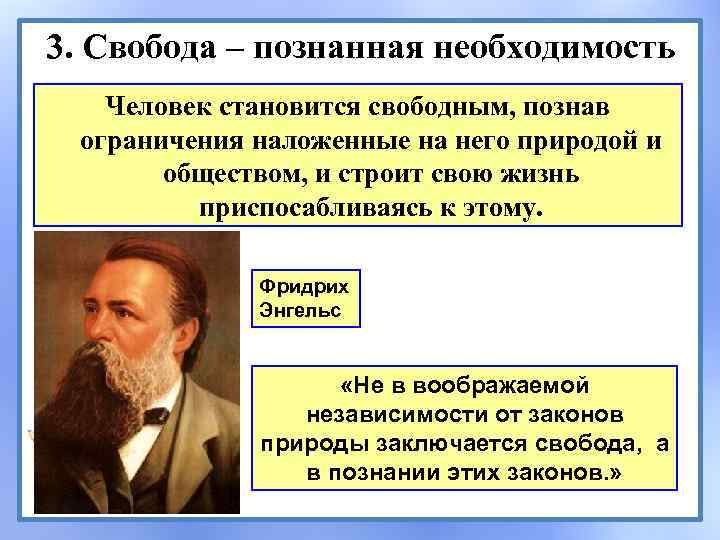 3. Свобода – познанная необходимость

Человек становится свободным, познав ограничения наложенные на него природой и обществом, и строит свою жизнь приспосабливаясь к этому.

Фридрих Энгельс

«Не в воображаемой независимости от законов природы заключается свобода, а в познании этих законов.»